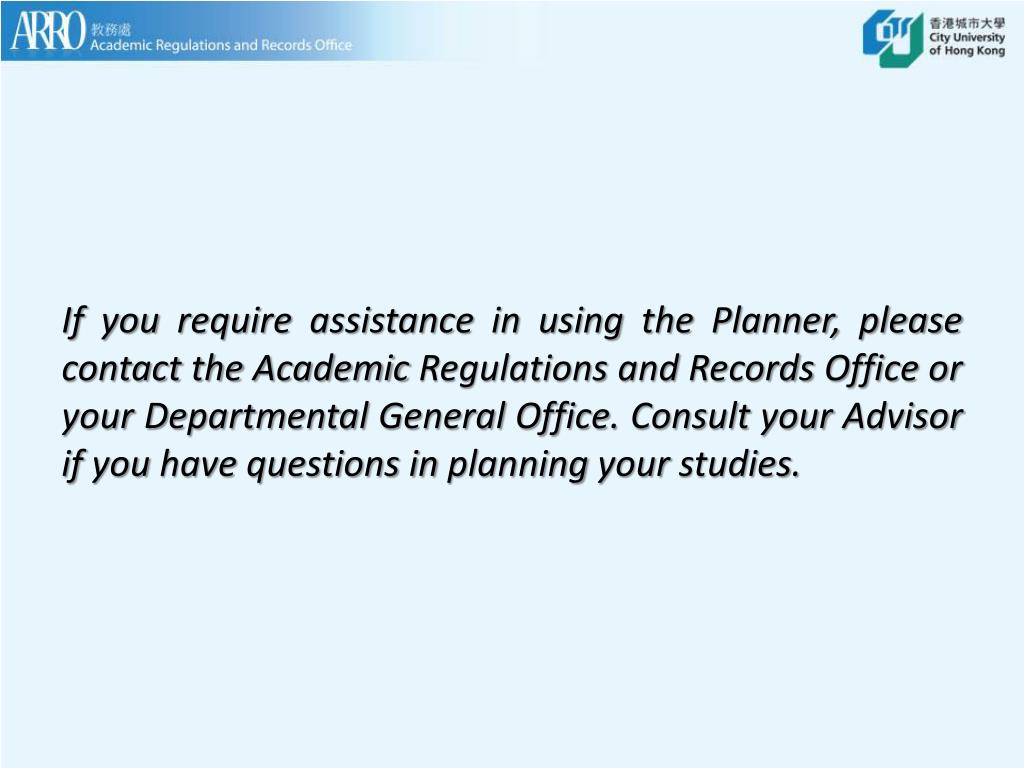 ARRO 教務處
Academic Regulations and Records Office

香港城市大學
City University of Hong Kong

If you require assistance in using the Planner, please contact the Academic Regulations and Records Office or your Departmental General Office. Consult your Advisor if you have questions in planning your studies.